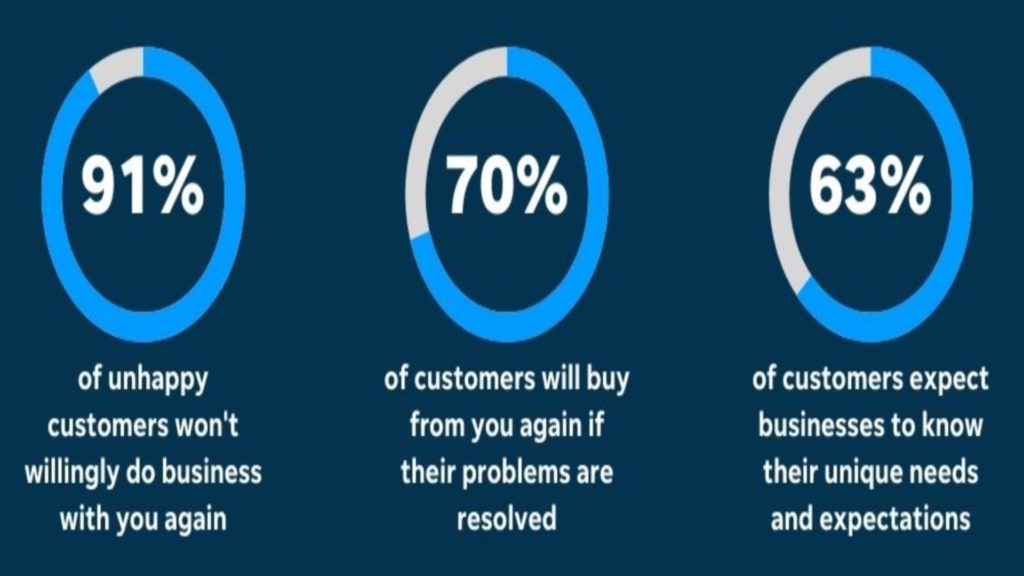 91%

of unhappy customers won't willingly do business with you again

70%

of customers will buy from you again if their problems are resolved

63%

of customers expect businesses to know their unique needs and expectations